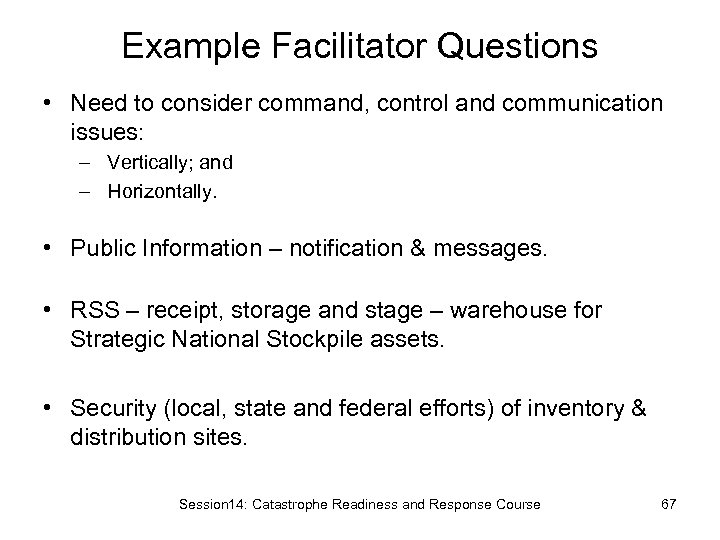 Example Facilitator Questions

• Need to consider command, control and communication issues:
– Vertically; and
– Horizontally.

• Public Information – notification & messages.

• RSS – receipt, storage and stage – warehouse for Strategic National Stockpile assets.

• Security (local, state and federal efforts) of inventory & distribution sites.

Session14: Catastrophe Readiness and Response Course 67